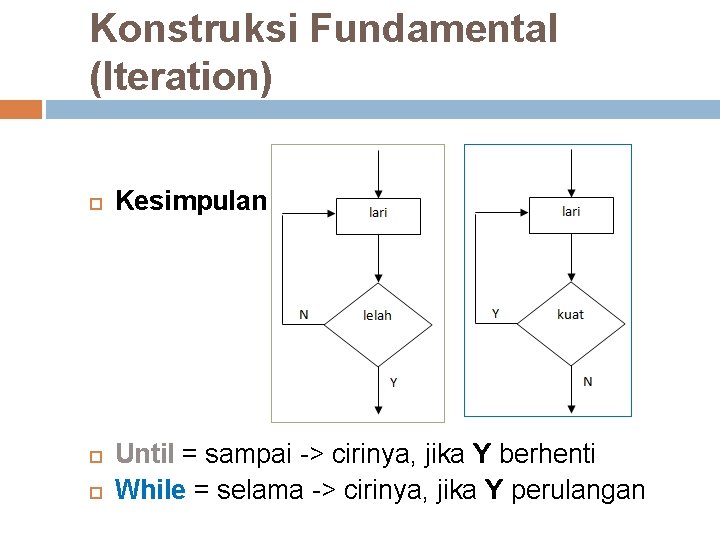 Konstruksi Fundamental (Iteration)

Kesimpulan

lari

N

lelah

Y

lari

Y

kuat

N

Until = sampai -> cirinya, jika Y berhenti

While = selama -> cirinya, jika Y perulangan